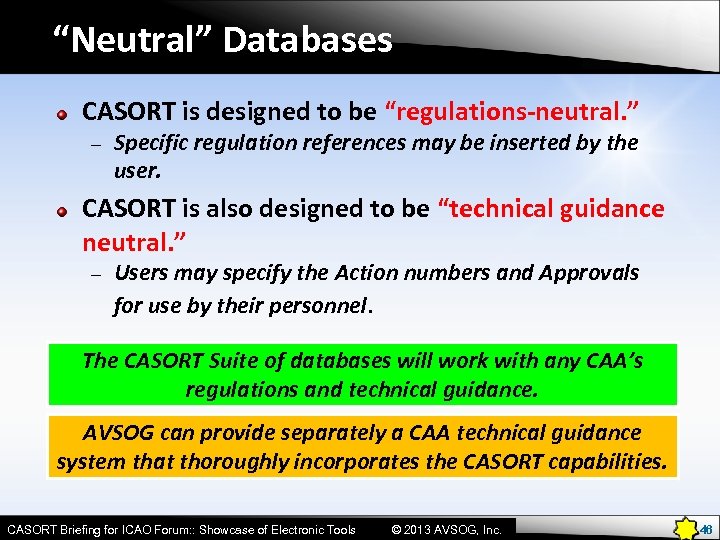 “Neutral” Databases

CASORT is designed to be “regulations-neutral.”

– Specific regulation references may be inserted by the user.

CASORT is also designed to be “technical guidance neutral.”

– Users may specify the Action numbers and Approvals for use by their personnel.

The CASORT Suite of databases will work with any CAA’s regulations and technical guidance.

AVSOG can provide separately a CAA technical guidance system that thoroughly incorporates the CASORT capabilities.

CASORT Briefing for ICAO Forum:: Showcase of Electronic Tools © 2013 AVSOG, Inc. 46